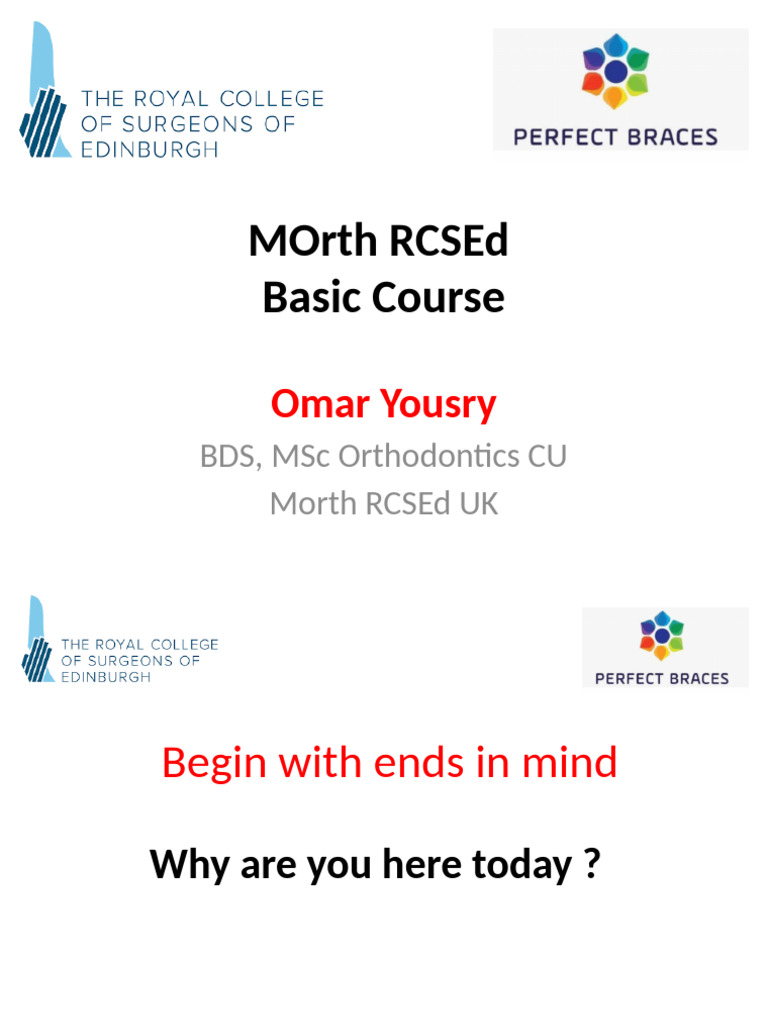 THE ROYAL COLLEGE OF SURGEONS OF EDINBURGH

PERFECT BRACES

MOrth RCSEd
Basic Course

Omar Yousry

BDS, MSc Orthodontics CU
Morth RCSEd UK

THE ROYAL COLLEGE OF SURGEONS OF EDINBURGH

PERFECT BRACES

Begin with ends in mind

Why are you here today ?